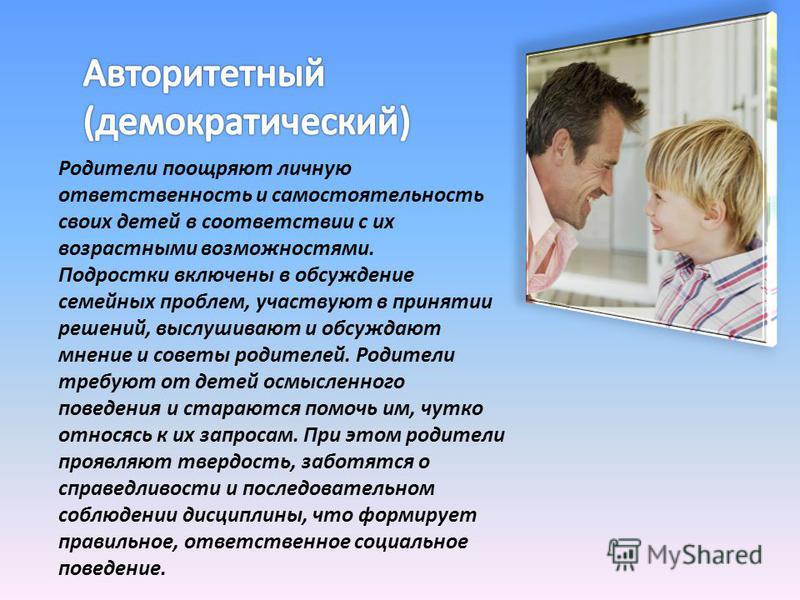 Авторитетный (демократический)

Родители поощряют личную ответственность и самостоятельность своих детей в соответствии с их возрастными возможностями. Подростки включены в обсуждение семейных проблем, участвуют в принятии решений, выслушивают и обсуждают мнение и советы родителей. Родители требуют от детей осмысленного поведения и стараются помочь им, чутко относясь к их запросам. При этом родители проявляют твердость, заботятся о справедливости и последовательном соблюдении дисциплины, что формирует правильное, ответственное социальное поведение.

MyShared